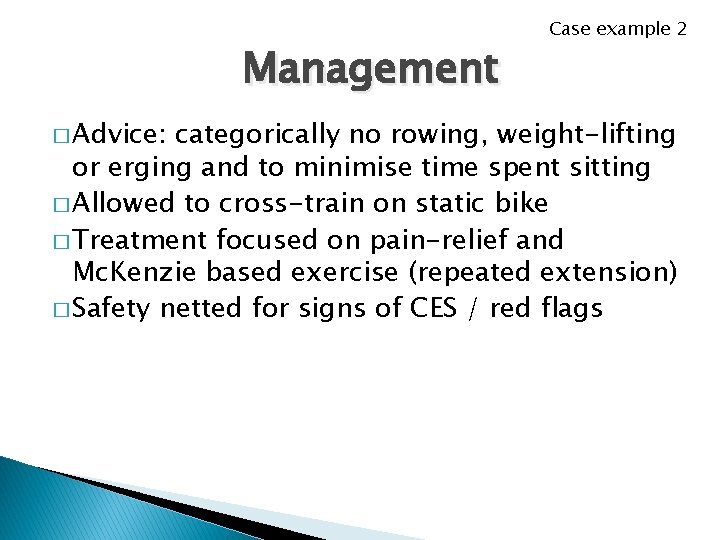 Case example 2

Management

□ Advice: categorically no rowing, weight-lifting or erging and to minimise time spent sitting
□ Allowed to cross-train on static bike
□ Treatment focused on pain-relief and McKenzie based exercise (repeated extension)
□ Safety netted for signs of CES / red flags